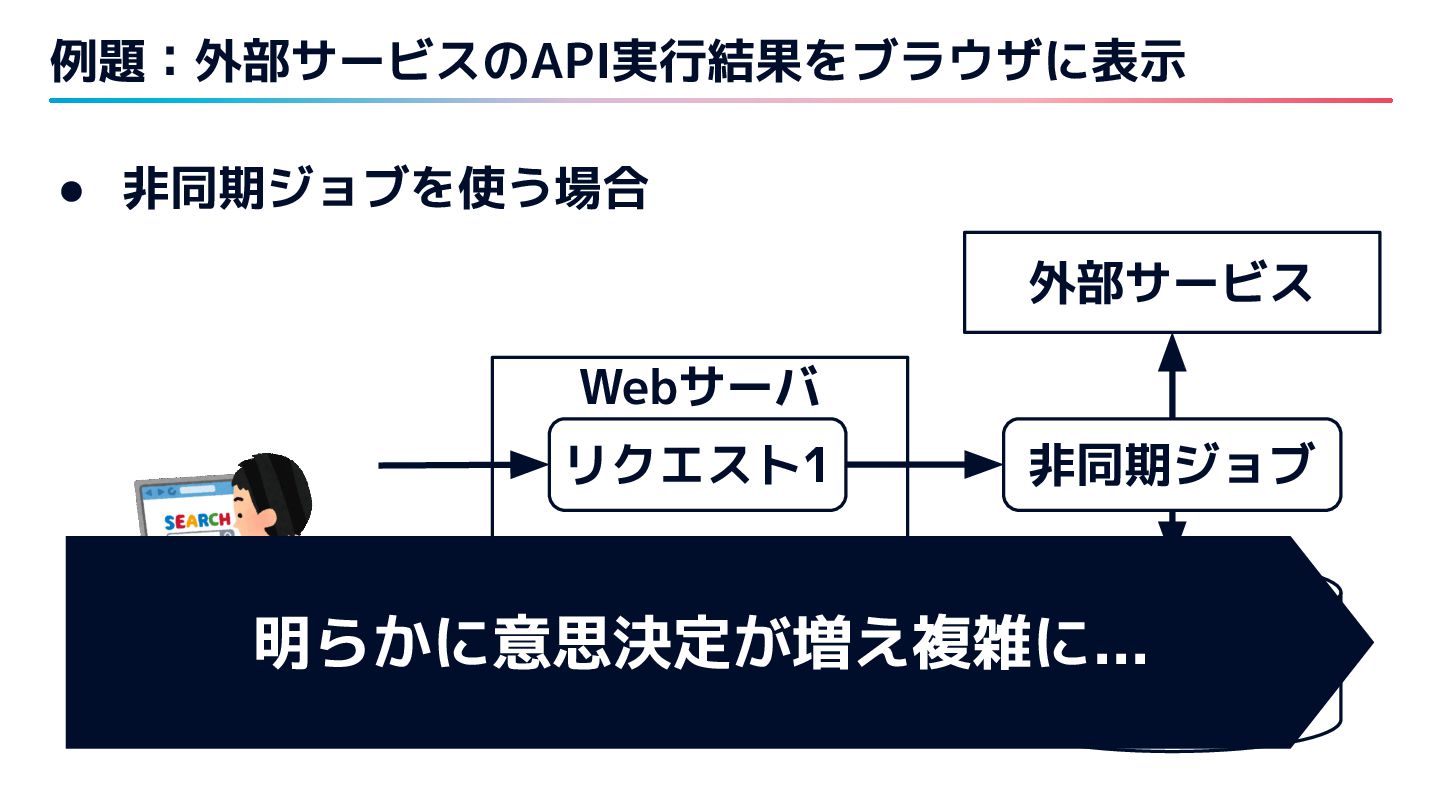 例題：外部サービスのAPI実行結果をブラウザに表示

● 非同期ジョブを使う場合

外部サービス

Webサーバ

リクエスト1

非同期ジョブ

SEARCH

明らかに意思決定が増え複雑に…